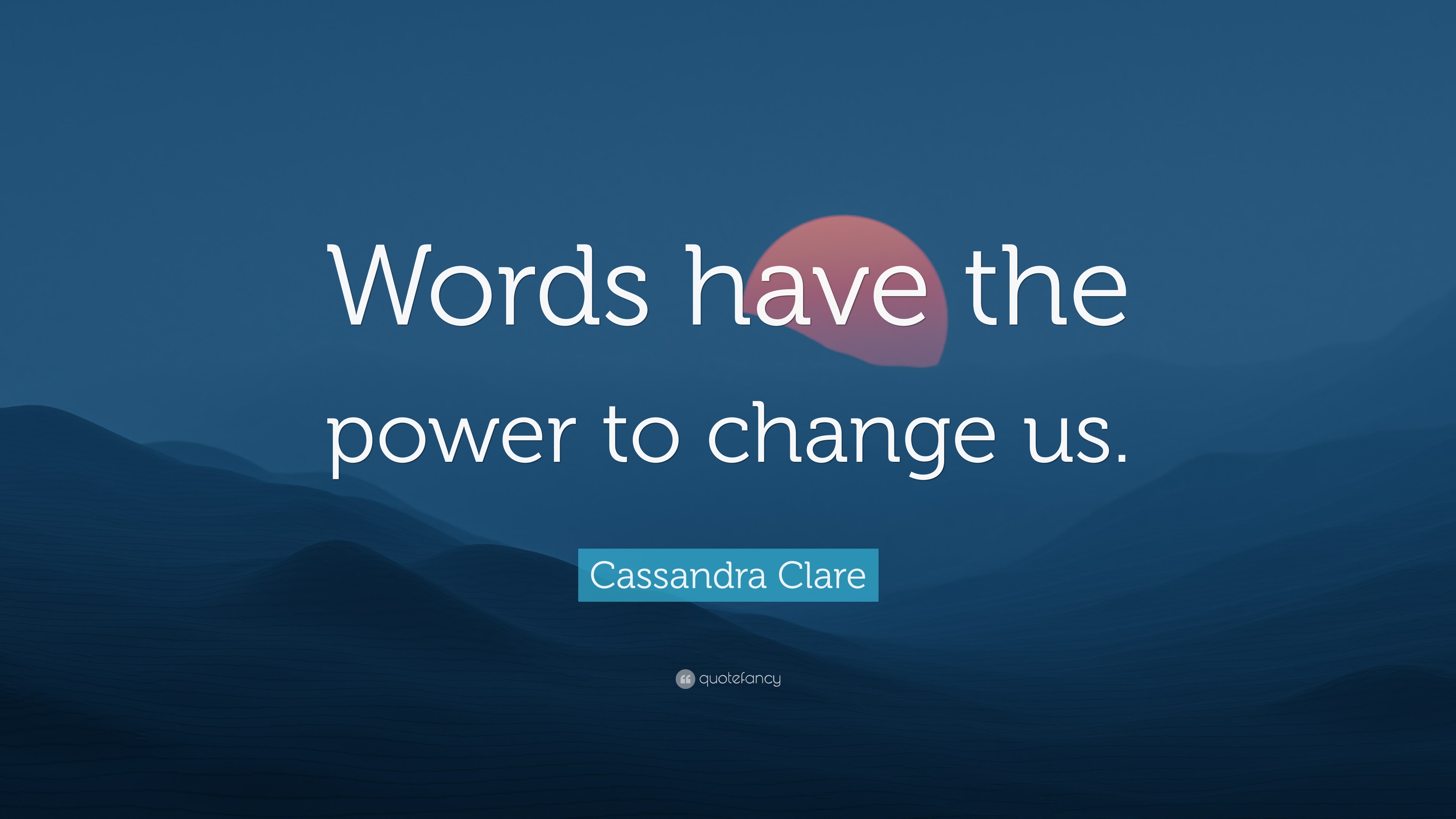 Words have the power to change us.

Cassandra Clare

quotefancy